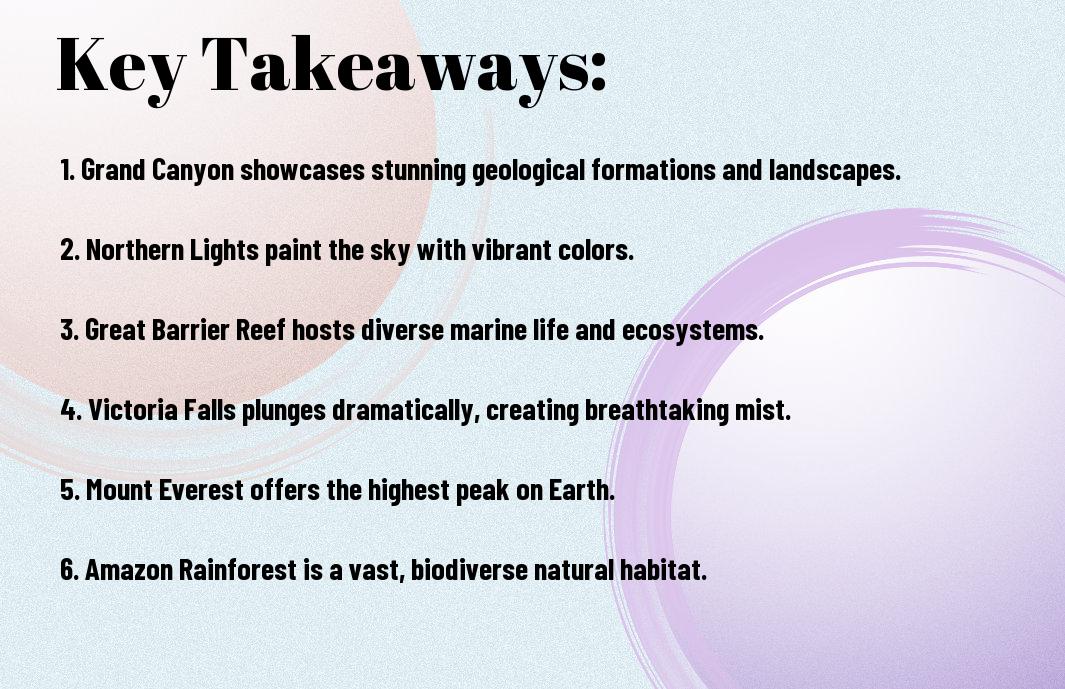 Key Takeaways:

1. Grand Canyon showcases stunning geological formations and landscapes.

2. Northern Lights paint the sky with vibrant colors.

3. Great Barrier Reef hosts diverse marine life and ecosystems.

4. Victoria Falls plunges dramatically, creating breathtaking mist.

5. Mount Everest offers the highest peak on Earth.

6. Amazon Rainforest is a vast, biodiverse natural habitat.